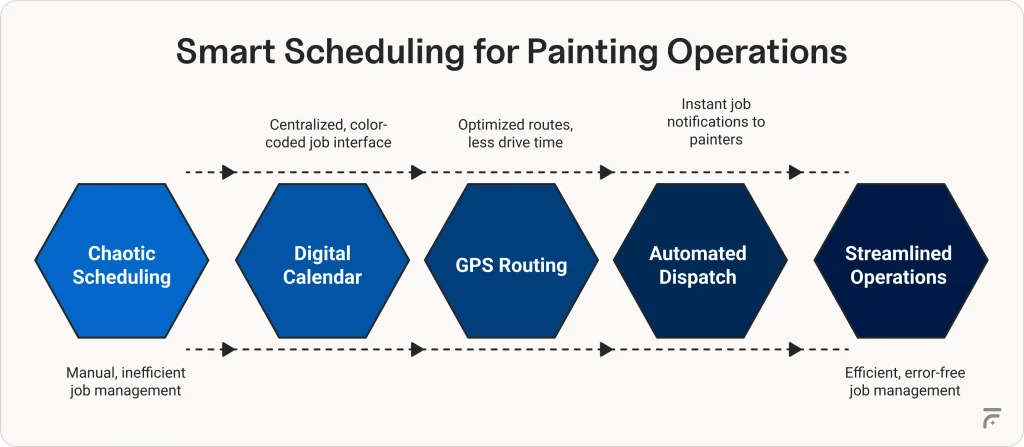 Smart Scheduling for Painting Operations

Centralized, color-coded job interface

Optimized routes, less drive time

Instant job notifications to painters

Chaotic Scheduling

Digital Calendar

GPS Routing

Automated Dispatch

Streamlined Operations

Manual, inefficient job management

Efficient, error-free job management